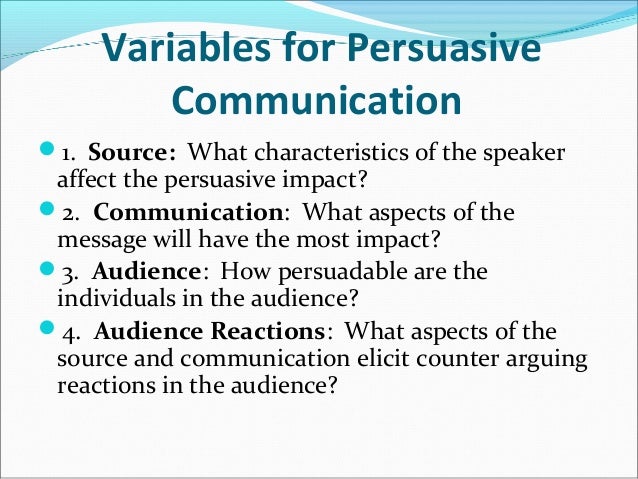 Variables for Persuasive Communication

1. Source: What characteristics of the speaker affect the persuasive impact?

2. Communication: What aspects of the message will have the most impact?

3. Audience: How persuadable are the individuals in the audience?

4. Audience Reactions: What aspects of the source and communication elicit counter arguing reactions in the audience?